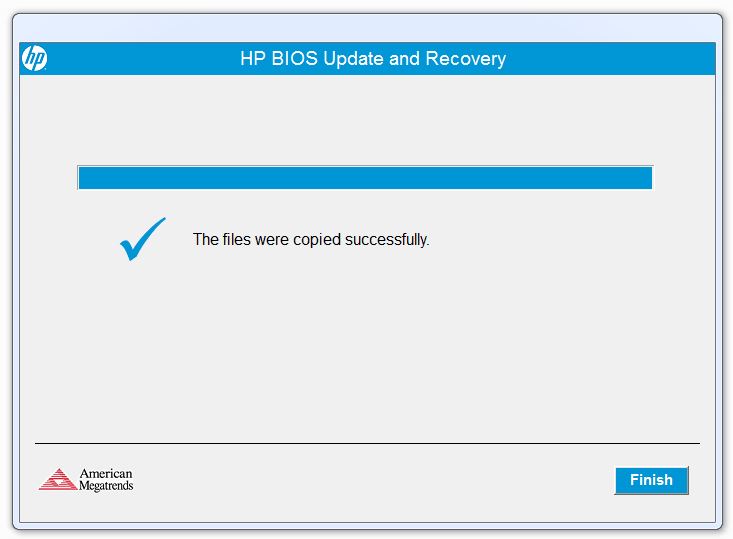 hp

HP BIOS Update and Recovery

The files were copied successfully.

American Megatrends

Finish